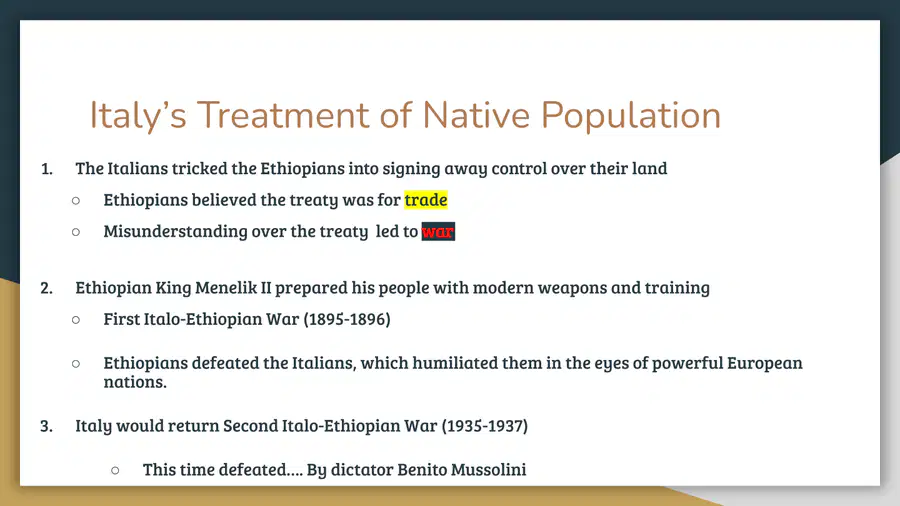 Italy's Treatment of Native Population

1. The Italians tricked the Ethiopians into signing away control over their land
○ Ethiopians believed the treaty was for trade
○ Misunderstanding over the treaty led to war

2. Ethiopian King Menelik II prepared his people with modern weapons and training
○ First Italo-Ethiopian War (1895-1896)
○ Ethiopians defeated the Italians, which humiliated them in the eyes of powerful European nations.

3. Italy would return Second Italo-Ethiopian War (1935-1937)
○ This time defeated.... By dictator Benito Mussolini